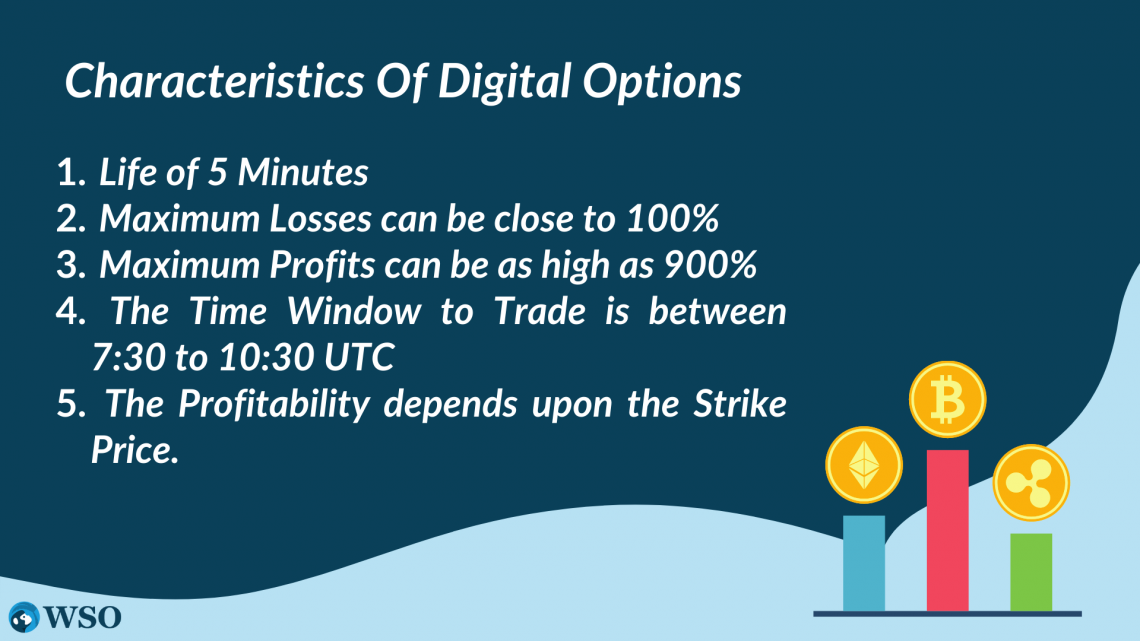 Characteristics Of Digital Options

1. Life of 5 Minutes
2. Maximum Losses can be close to 100%
3. Maximum Profits can be as high as 900%
4. The Time Window to Trade is between 7:30 to 10:30 UTC
5. The Profitability depends upon the Strike Price.

WSO